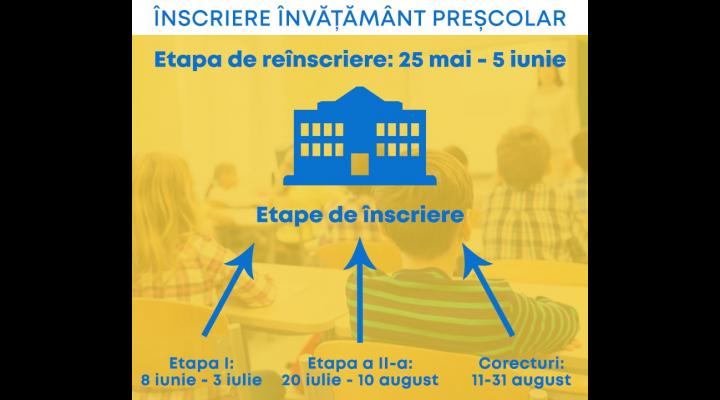 ÎNSCRIERE ÎNVĂȚĂMÂNT PREȘCOLAR

Etapa de reînscriere: 25 mai - 5 iunie

Etape de înscriere

Etapa I:
8 iunie - 3 iulie

Etapa a II-a:
20 iulie - 10 august

Corecturi:
11-31 august